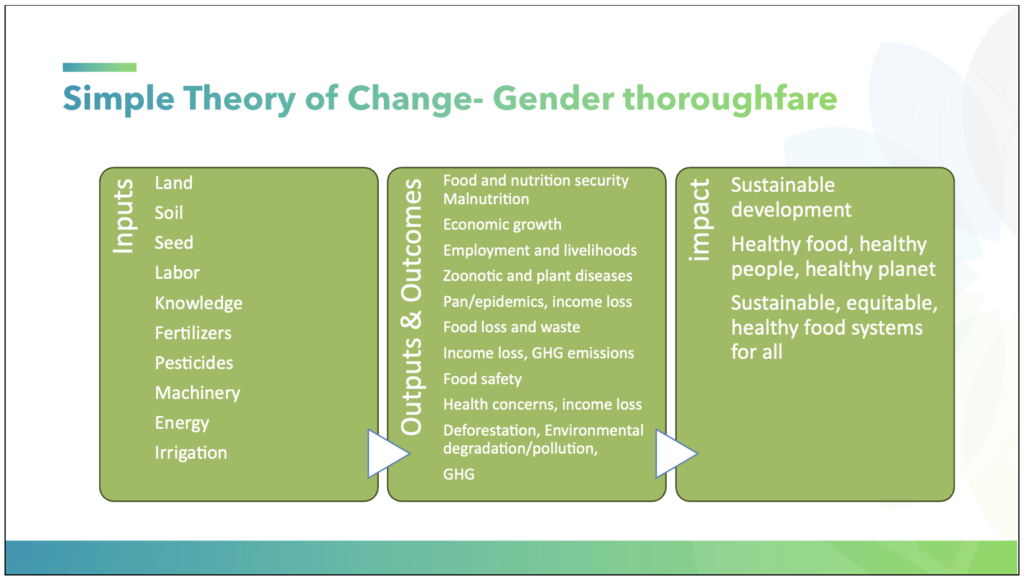 Simple Theory of Change- Gender thoroughfare

Inputs

Land
Soil
Seed
Labor
Knowledge
Fertilizers
Pesticides
Machinery
Energy
Irrigation

Outputs & Outcomes

Food and nutrition security
Malnutrition
Economic growth
Employment and livelihoods
Zoonotic and plant diseases
Pan/epidemics, income loss
Food loss and waste
Income loss, GHG emissions
Food safety
Health concerns, income loss
Deforestation, Environmental degradation/pollution,
GHG

impact

Sustainable development

Healthy food, healthy people, healthy planet

Sustainable, equitable, healthy food systems for all